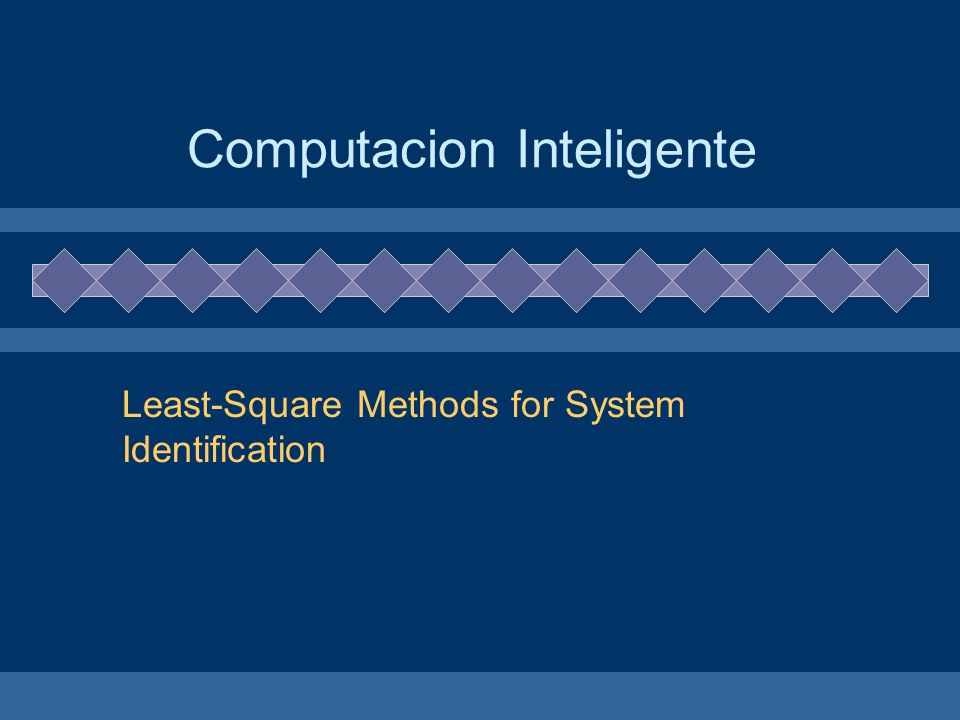 Computacion Inteligente

Least-Square Methods for System Identification